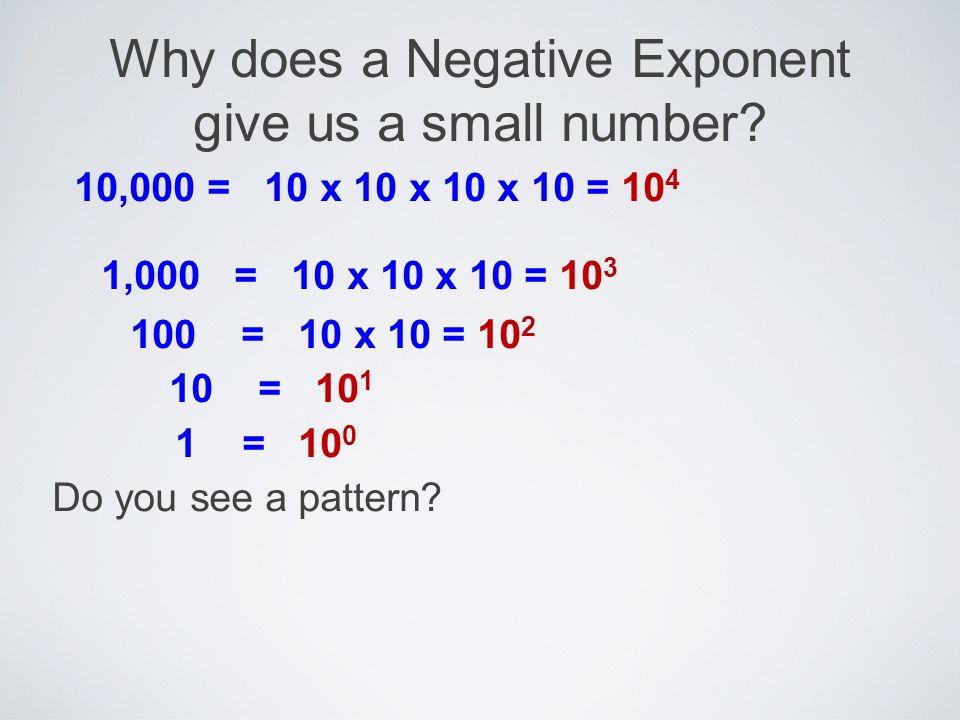 Why does a Negative Exponent give us a small number?

10,000 = 10 x 10 x 10 x 10 = $10^4$

1,000 = 10 x 10 x 10 = $10^3$

100 = 10 x 10 = $10^2$

10 = $10^1$

1 = $10^0$

Do you see a pattern?